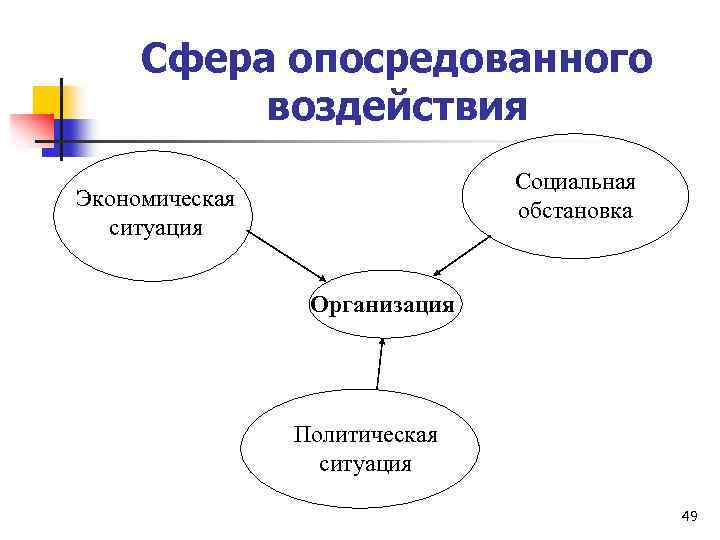 Сфера опосредованного воздействия

Экономическая ситуация

Социальная обстановка

Организация

Политическая ситуация

49